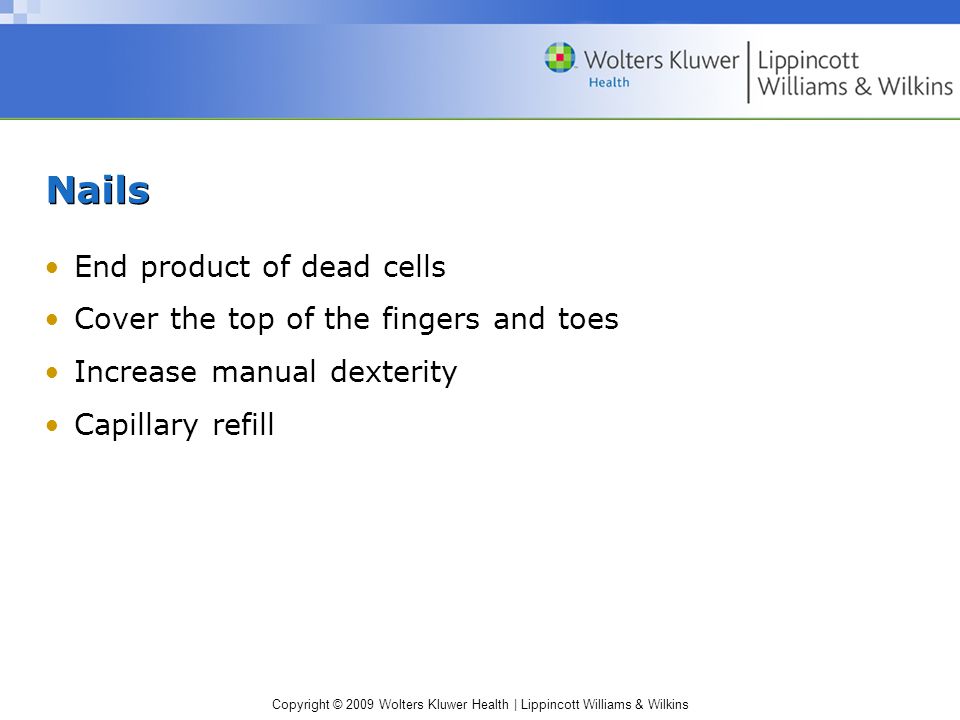 Wolters Kluwer Health | Lippincott Williams & Wilkins

Nails

• End product of dead cells
• Cover the top of the fingers and toes
• Increase manual dexterity
• Capillary refill

Copyright © 2009 Wolters Kluwer Health | Lippincott Williams & Wilkins